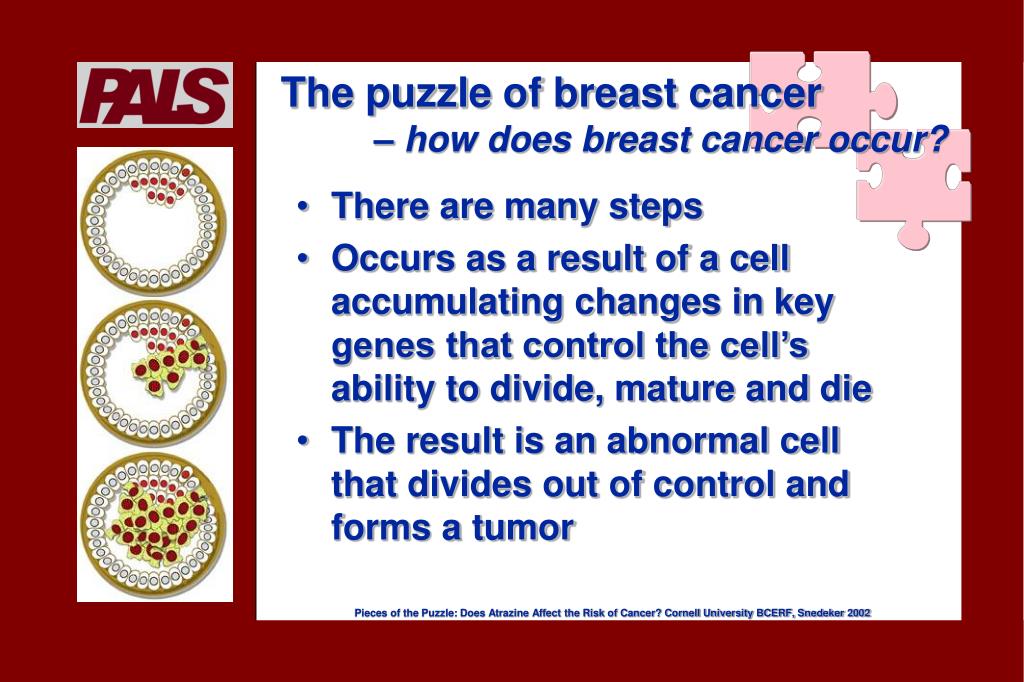 PALS

The puzzle of breast cancer
– how does breast cancer occur?

• There are many steps
• Occurs as a result of a cell accumulating changes in key genes that control the cell's ability to divide, mature and die
• The result is an abnormal cell that divides out of control and forms a tumor

Pieces of the Puzzle: Does Atrazine Affect the Risk of Cancer? Cornell University BCERF, Snedeker 2002